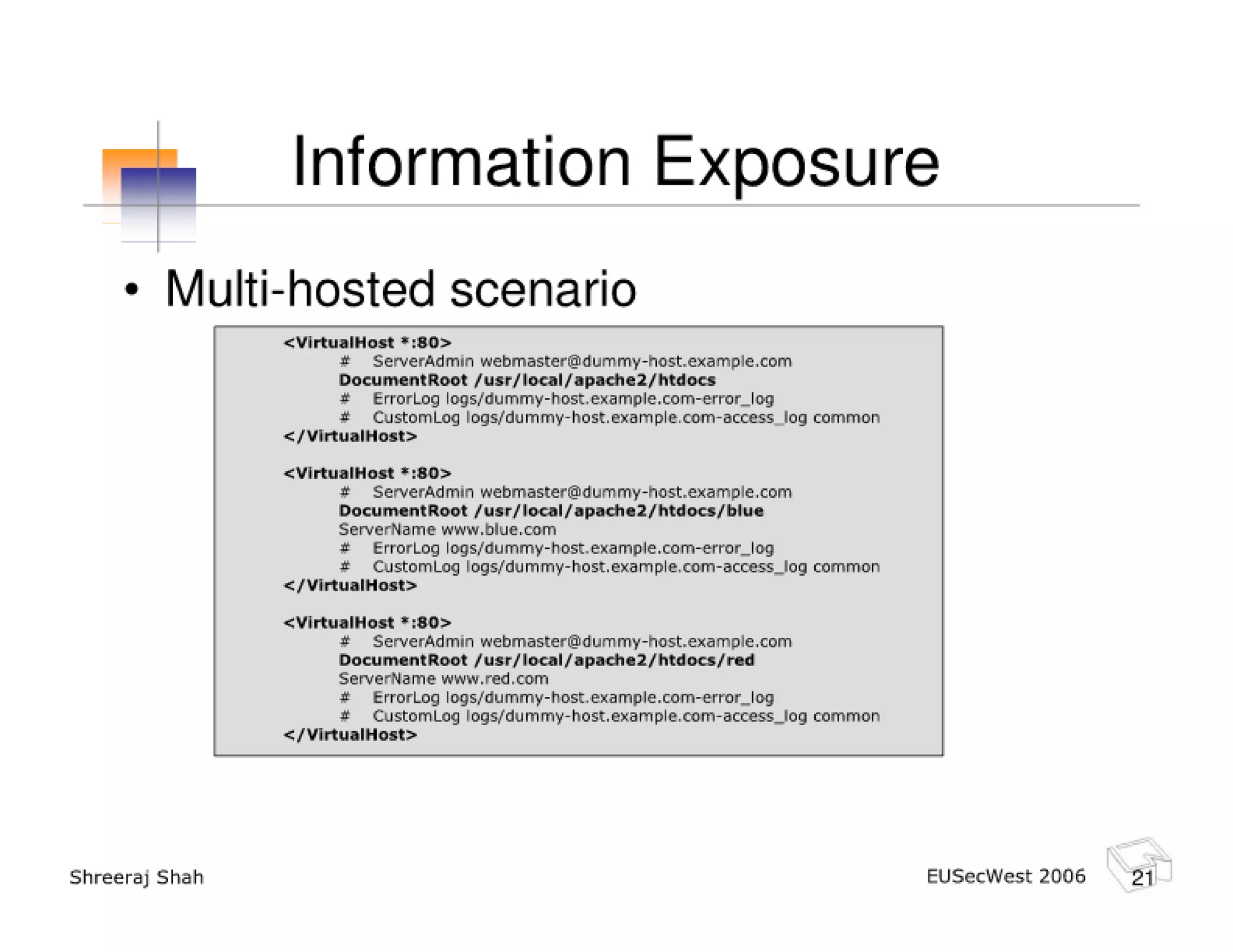 Information Exposure

• Multi-hosted scenario

<VirtualHost *:80>
# ServerAdmin webmaster@dummy-host.example.com
DocumentRoot /usr/local/apache2/htdocs
# ErrorLog logs/dummy-host.example.com-error_log
# CustomLog logs/dummy-host.example.com-access_log common
</VirtualHost>

<VirtualHost *:80>
# ServerAdmin webmaster@dummy-host.example.com
DocumentRoot /usr/local/apache2/htdocs/blue
ServerName www.blue.com
# ErrorLog logs/dummy-host.example.com-error_log
# CustomLog logs/dummy-host.example.com-access_log common
</VirtualHost>

<VirtualHost *:80>
# ServerAdmin webmaster@dummy-host.example.com
DocumentRoot /usr/local/apache2/htdocs/red
ServerName www.red.com
# ErrorLog logs/dummy-host.example.com-error_log
# CustomLog logs/dummy-host.example.com-access_log common
</VirtualHost>

Shreeraj Shah

EUSecWest 2006

21